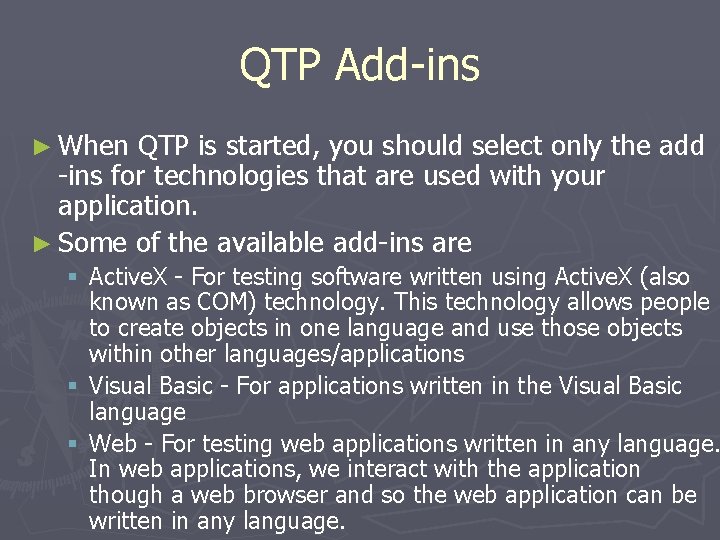 QTP Add-ins

► When QTP is started, you should select only the add -ins for technologies that are used with your application.

► Some of the available add-ins are

▪ ActiveX - For testing software written using ActiveX (also known as COM) technology. This technology allows people to create objects in one language and use those objects within other languages/applications

▪ Visual Basic - For applications written in the Visual Basic language

▪ Web - For testing web applications written in any language. In web applications, we interact with the application though a web browser and so the web application can be written in any language.